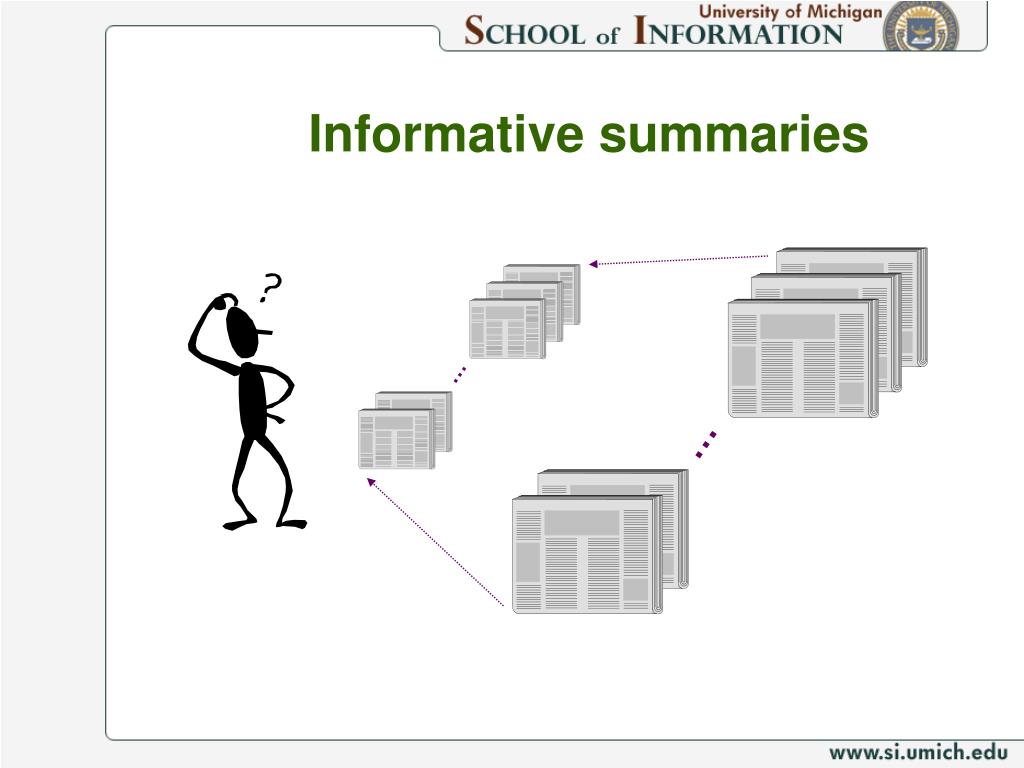 University of Michigan
SCHOOL of INFORMATION

Informative summaries

?

…

…

www.si.umich.edu